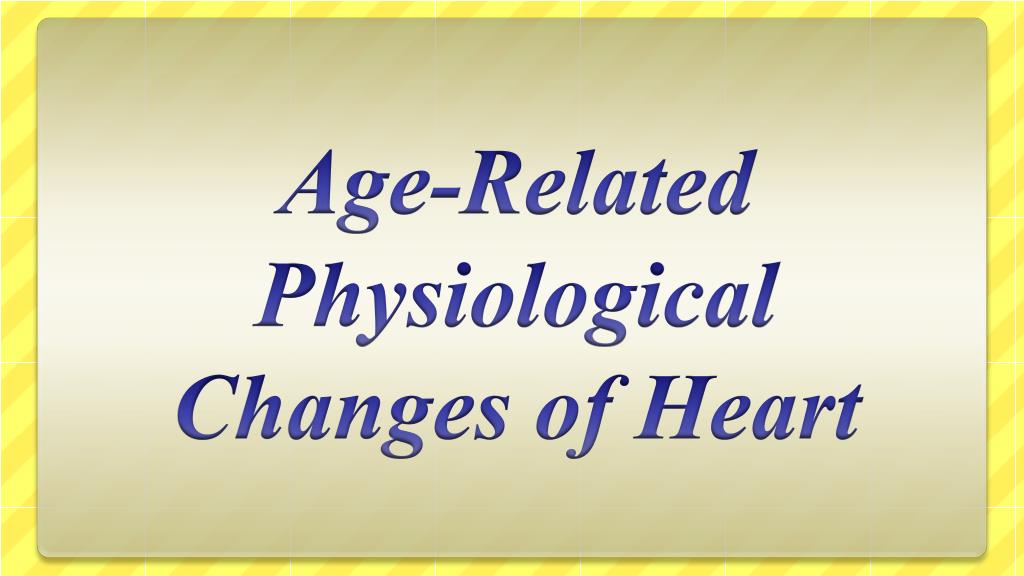 Age-Related Physiological Changes of Heart